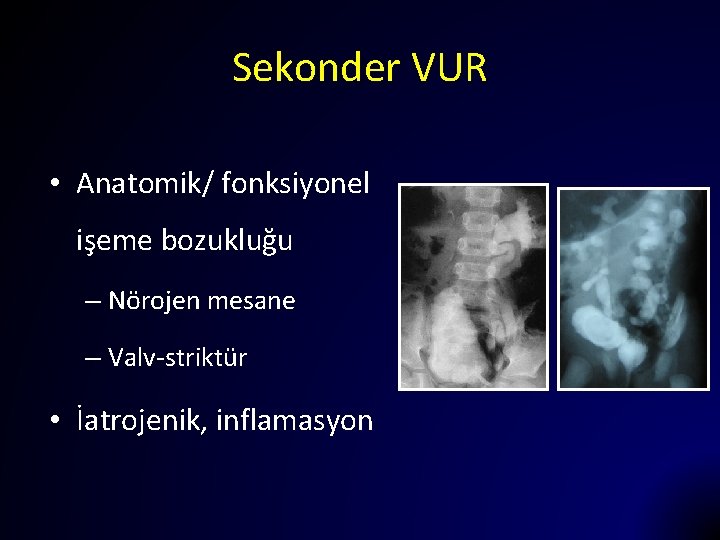 Sekonder VUR

• Anatomik/ fonksiyonel işeme bozukluğu
– Nörojen mesane
– Valv-striktür

• İatrojenik, inflamasyon